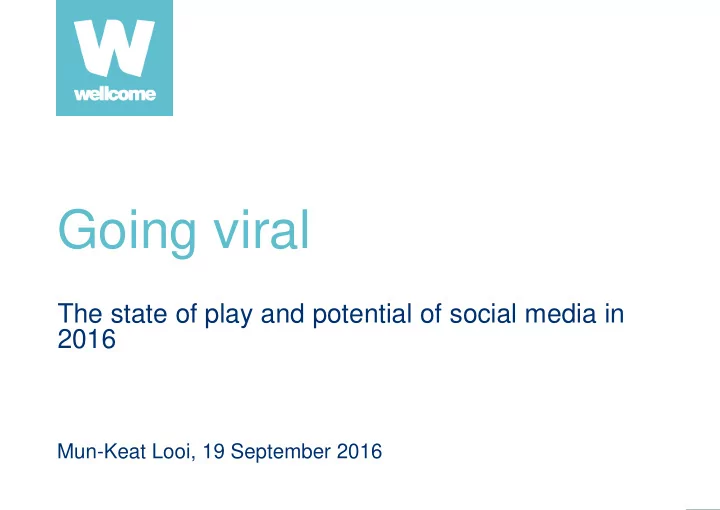 W
wellcome

Going viral

The state of play and potential of social media in 2016

Mun-Keat Looi, 19 September 2016